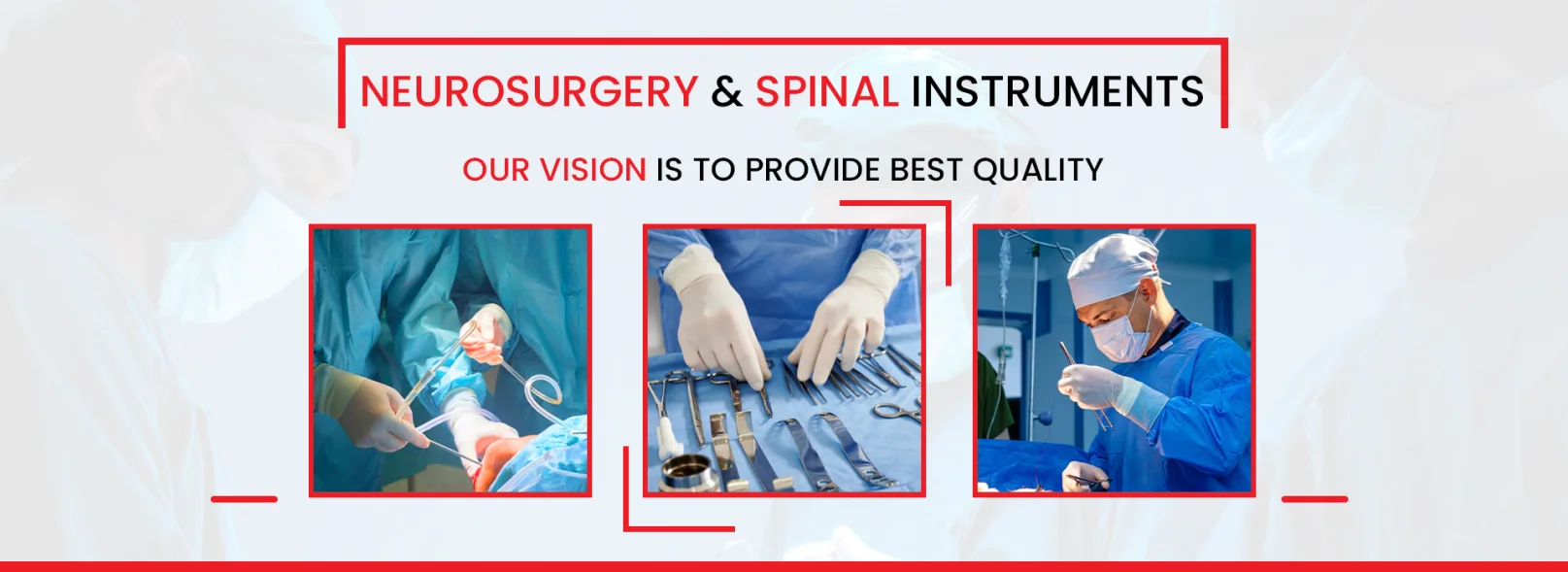 NEUROSURGERY & SPINAL INSTRUMENTS

OUR VISION IS TO PROVIDE BEST QUALITY